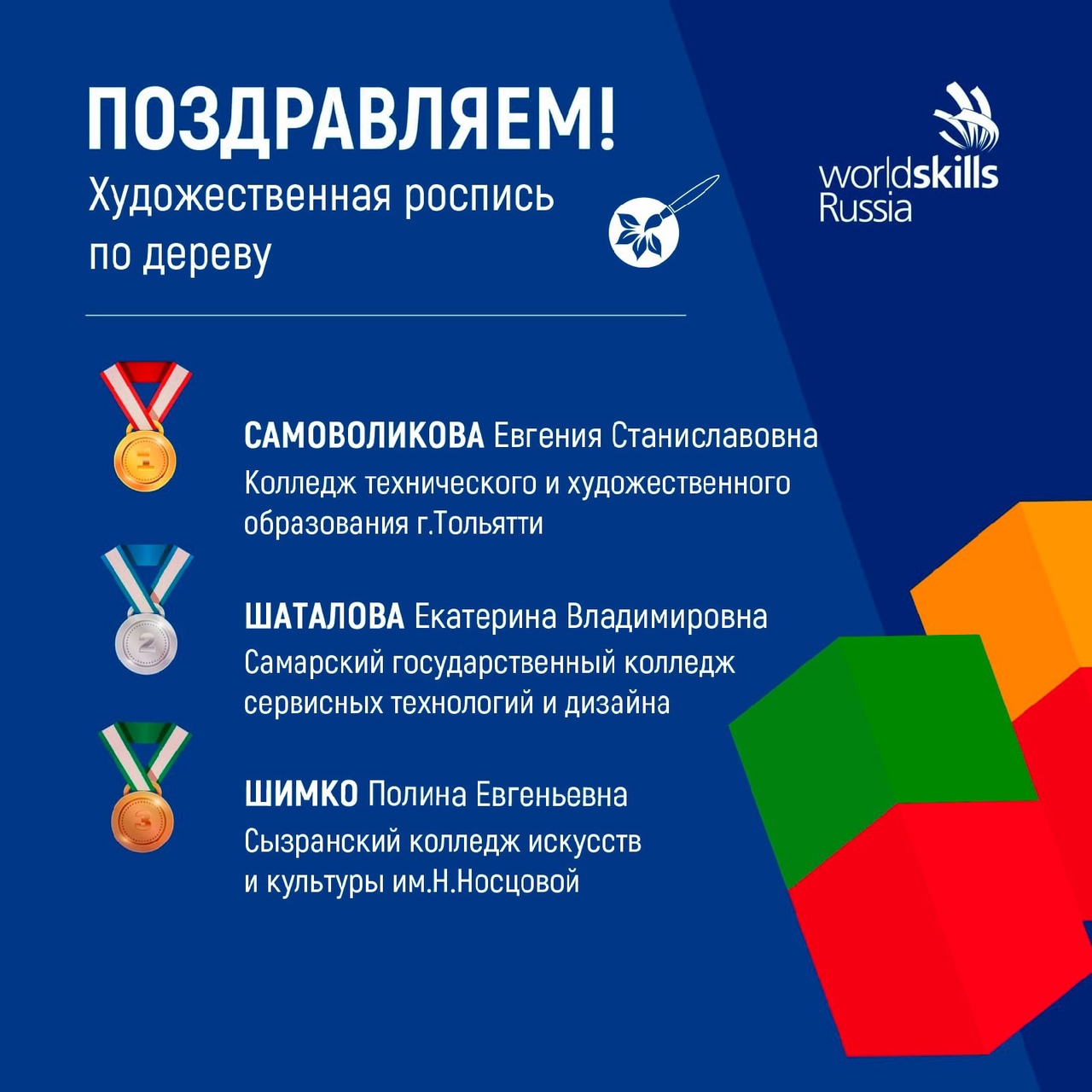 ПОЗДРАВЛЯЕМ!
Художественная роспись по дереву

worldskills Russia

1

САМОВОЛИКОВА Евгения Станиславовна
Колледж технического и художественного образования г.Тольятти

2

ШАТАЛОВА Екатерина Владимировна
Самарский государственный колледж сервисных технологий и дизайна

3

ШИМКО Полина Евгеньевна
Сызранский колледж искусств и культуры им.Н.Носцовой